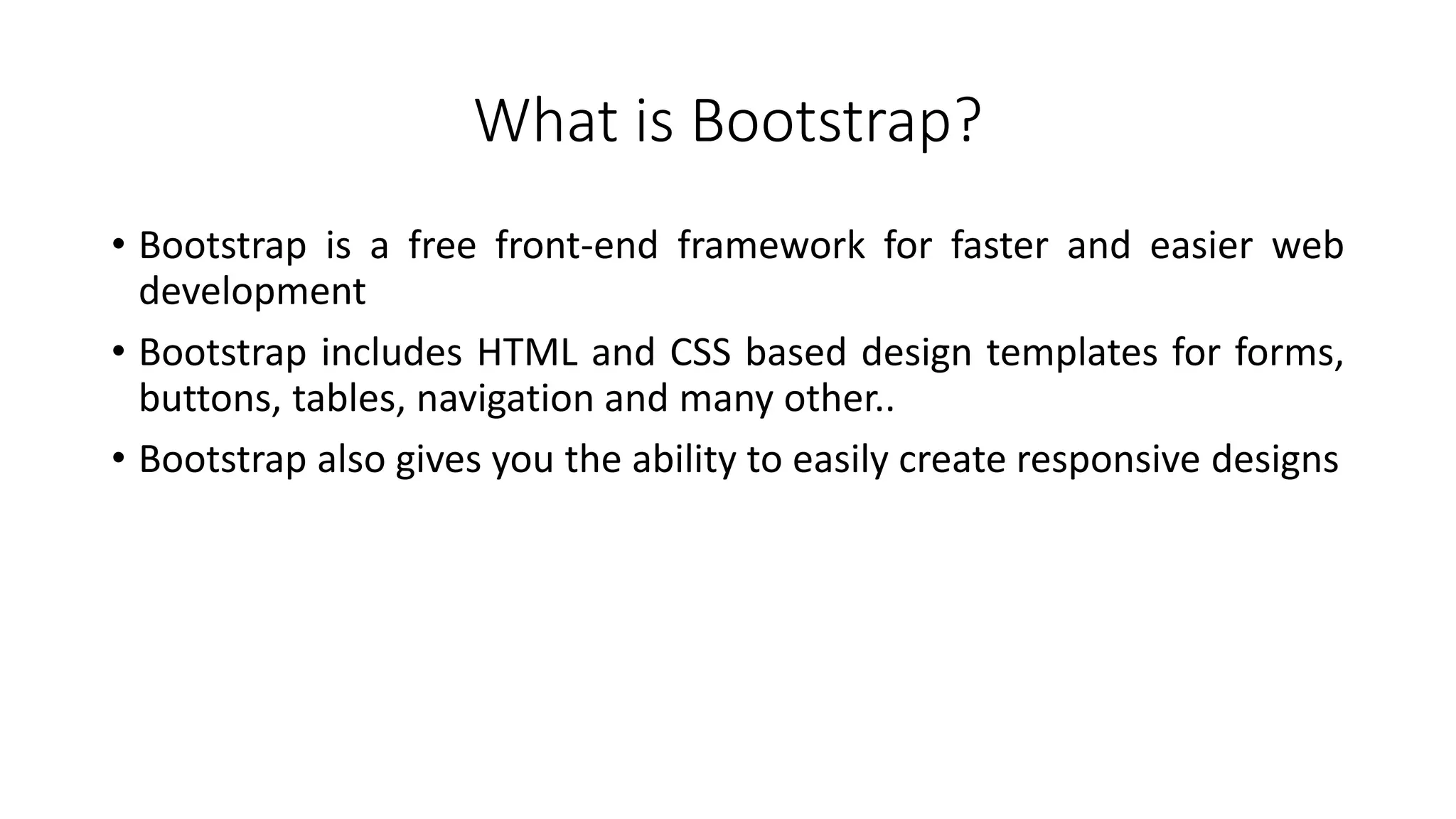 What is Bootstrap?

• Bootstrap is a free front-end framework for faster and easier web development

• Bootstrap includes HTML and CSS based design templates for forms, buttons, tables, navigation and many other..

• Bootstrap also gives you the ability to easily create responsive designs